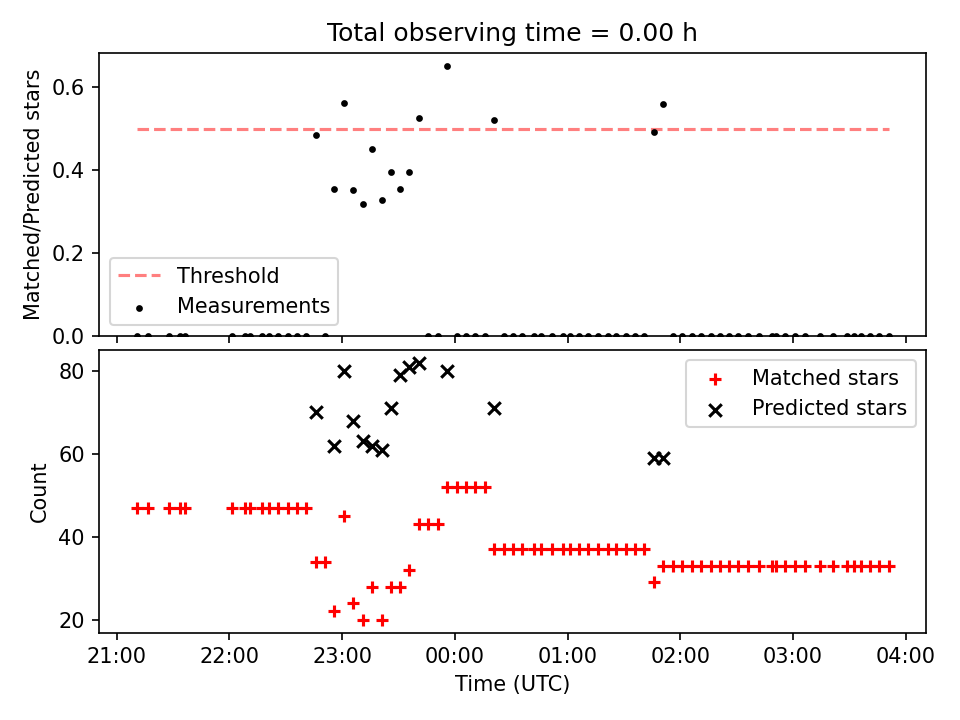 Total observing time = 0.00 h

Matched/Predicted stars

0.6
0.4
0.2
0.0

Threshold
Measurements

Count

80
60
40
20

Matched stars
Predicted stars

21:00 22:00 23:00 00:00 01:00 02:00 03:00 04:00

Time (UTC)